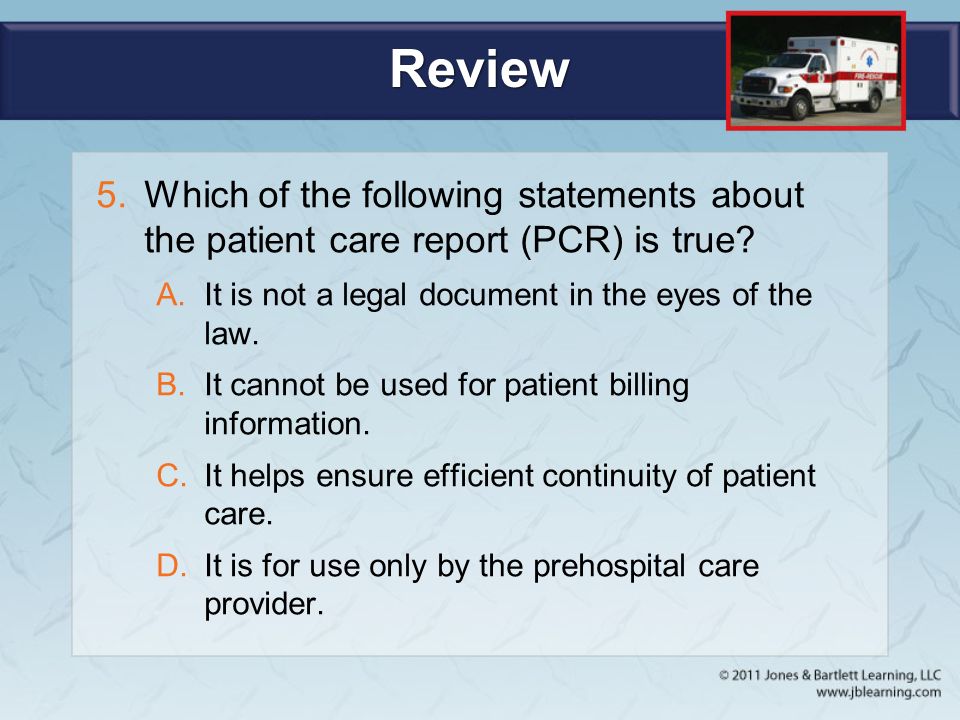 Review

FIRE-RESCUE

5. Which of the following statements about the patient care report (PCR) is true?

A. It is not a legal document in the eyes of the law.

B. It cannot be used for patient billing information.

C. It helps ensure efficient continuity of patient care.

D. It is for use only by the prehospital care provider.

© 2011 Jones & Bartlett Learning, LLC
www.jblearning.com